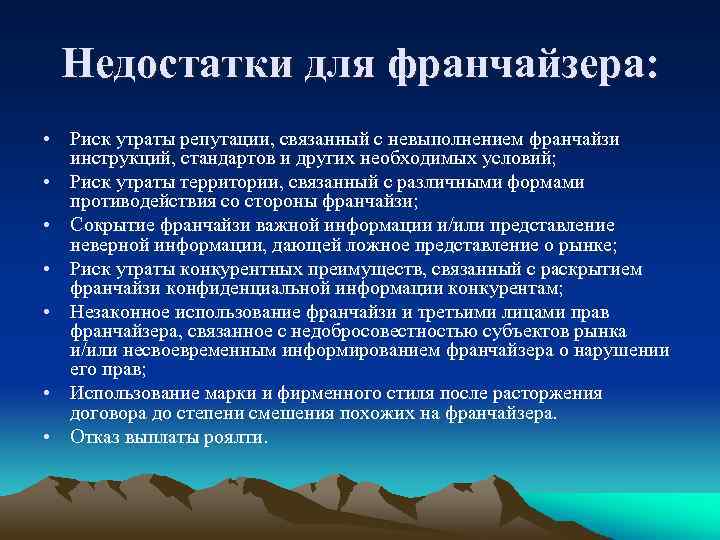 Недостатки для франчайзера:

• Риск утраты репутации, связанный с невыполнением франчайзи инструкций, стандартов и других необходимых условий;
• Риск утраты территории, связанный с различными формами противодействия со стороны франчайзи;
• Сокрытие франчайзи важной информации и/или представление неверной информации, дающей ложное представление о рынке;
• Риск утраты конкурентных преимуществ, связанный с раскрытием франчайзи конфиденциальной информации конкурентам;
• Незаконное использование франчайзи и третьими лицами прав франчайзера, связанное с недобросовестностью субъектов рынка и/или несвоевременным информированием франчайзера о нарушении его прав;
• Использование марки и фирменного стиля после расторжения договора до степени смешения похожих на франчайзера.
• Отказ выплаты роялти.